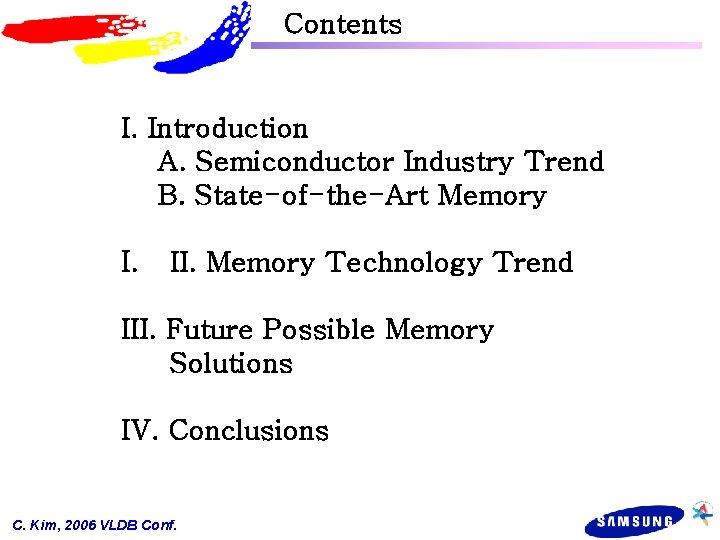 Contents

I. Introduction
A. Semiconductor Industry Trend
B. State-of-the-Art Memory

I. II. Memory Technology Trend

III. Future Possible Memory Solutions

IV. Conclusions

C. Kim, 2006 VLDB Conf.

SAMSUNG